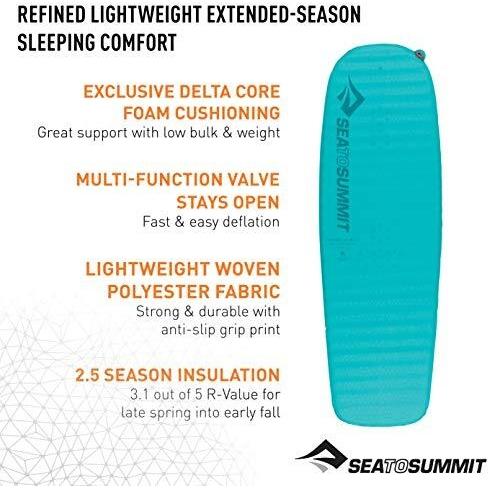 REFINED LIGHTWEIGHT EXTENDED-SEASON SLEEPING COMFORT

EXCLUSIVE DELTA CORE FOAM CUSHIONING
Great support with low bulk & weight

MULTI-FUNCTION VALVE STAYS OPEN
Fast & easy deflation

LIGHTWEIGHT WOVEN POLYESTER FABRIC
Strong & durable with anti-slip grip print

2.5 SEASON INSULATION
3.1 out of 5 R-Value for late spring into early fall

SEATOSUMMIT

SEATOSUMMIT